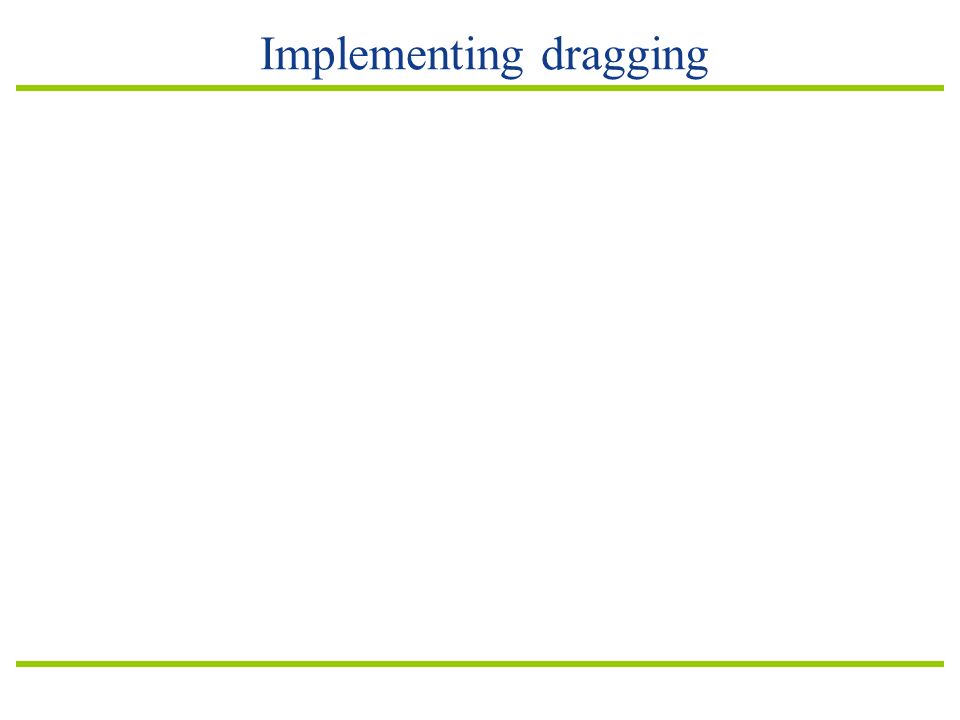 Implementing dragging